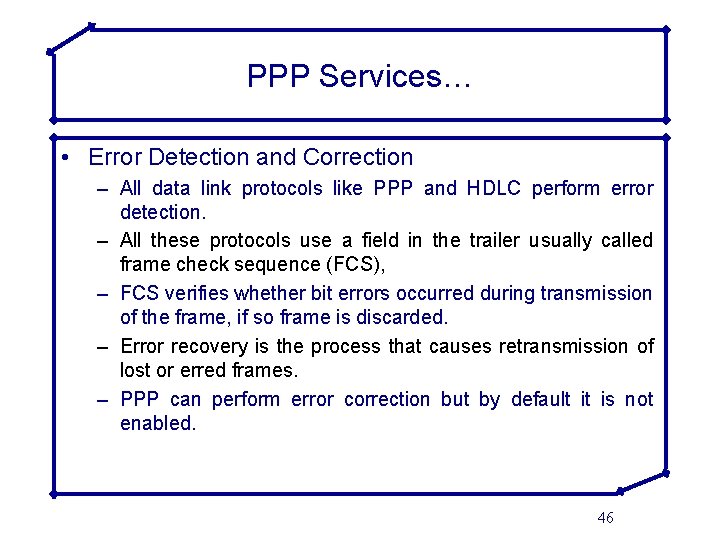 PPP Services…

• Error Detection and Correction
  – All data link protocols like PPP and HDLC perform error detection.
  – All these protocols use a field in the trailer usually called frame check sequence (FCS),
  – FCS verifies whether bit errors occurred during transmission of the frame, if so frame is discarded.
  – Error recovery is the process that causes retransmission of lost or erred frames.
  – PPP can perform error correction but by default it is not enabled.

46